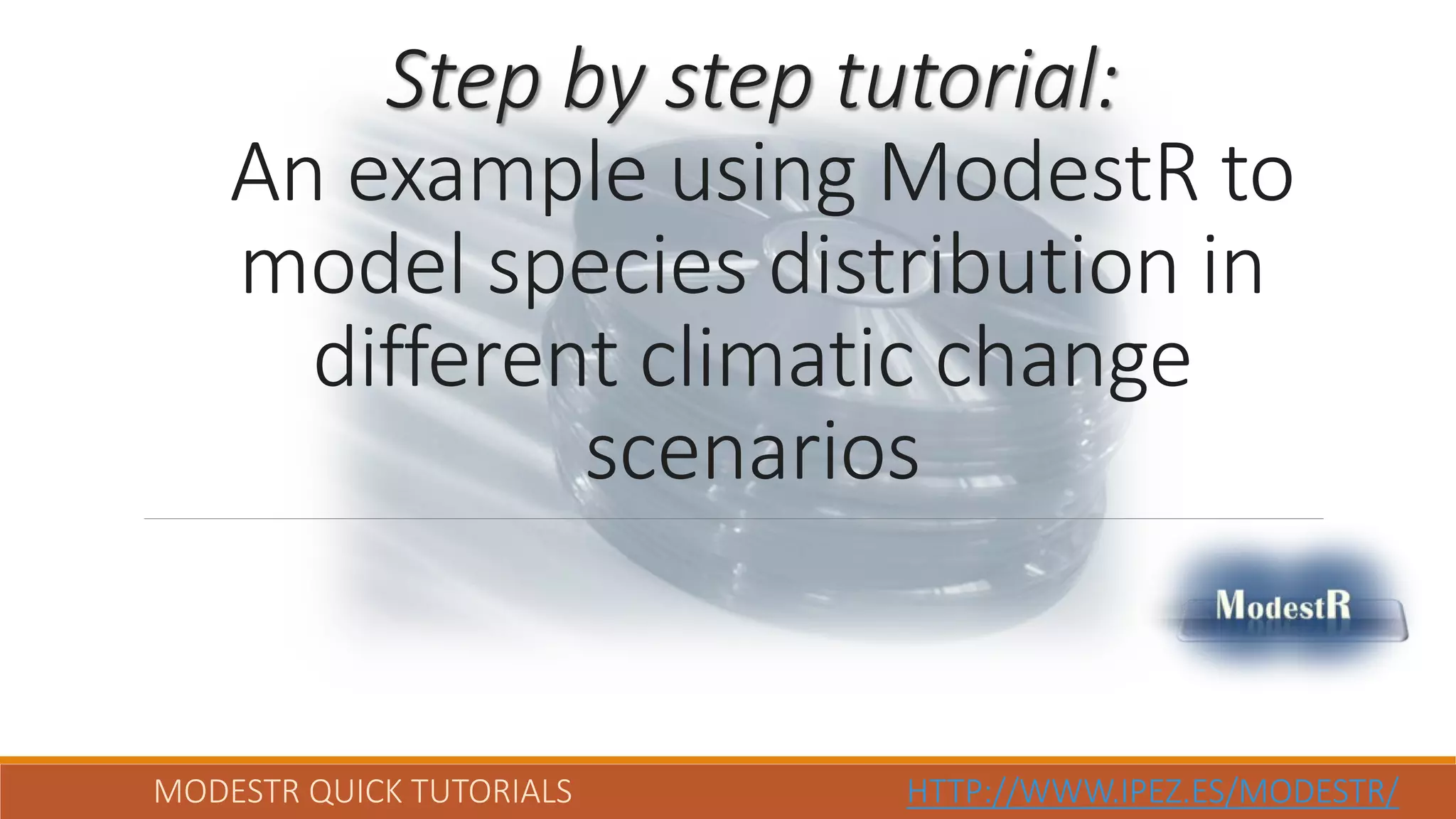 Step by step tutorial:
An example using ModestR to model species distribution in different climatic change scenarios

ModestR

MODESTR QUICK TUTORIALS HTTP://WWW.IPEZ.ES/MODESTR/